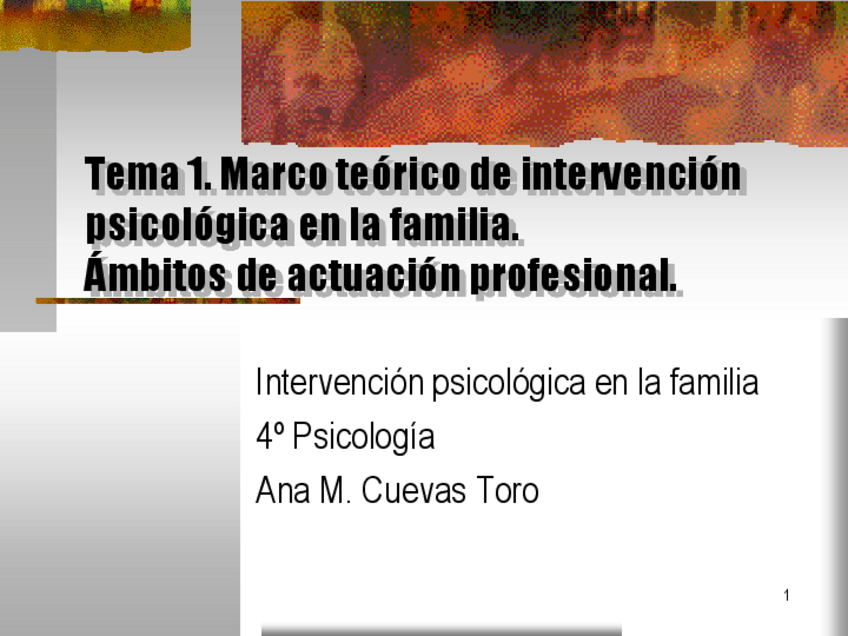 Tema 1. Marco teórico de intervención psicológica en la familia.
Ámbitos de actuación profesional.

Intervención psicológica en la familia

4º Psicología

Ana M. Cuevas Toro

1